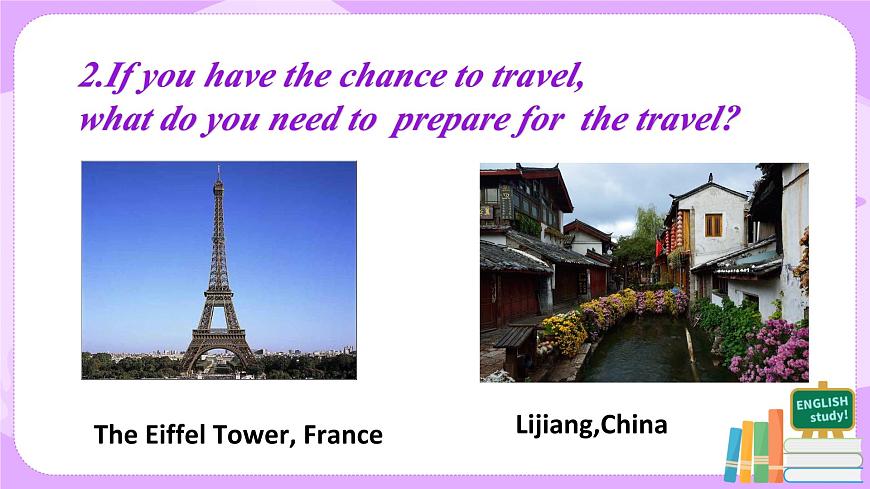 2.If you have the chance to travel,
what do you need to prepare for the travel?

The Eiffel Tower, France

Lijiang,China

ENGLISH
study!